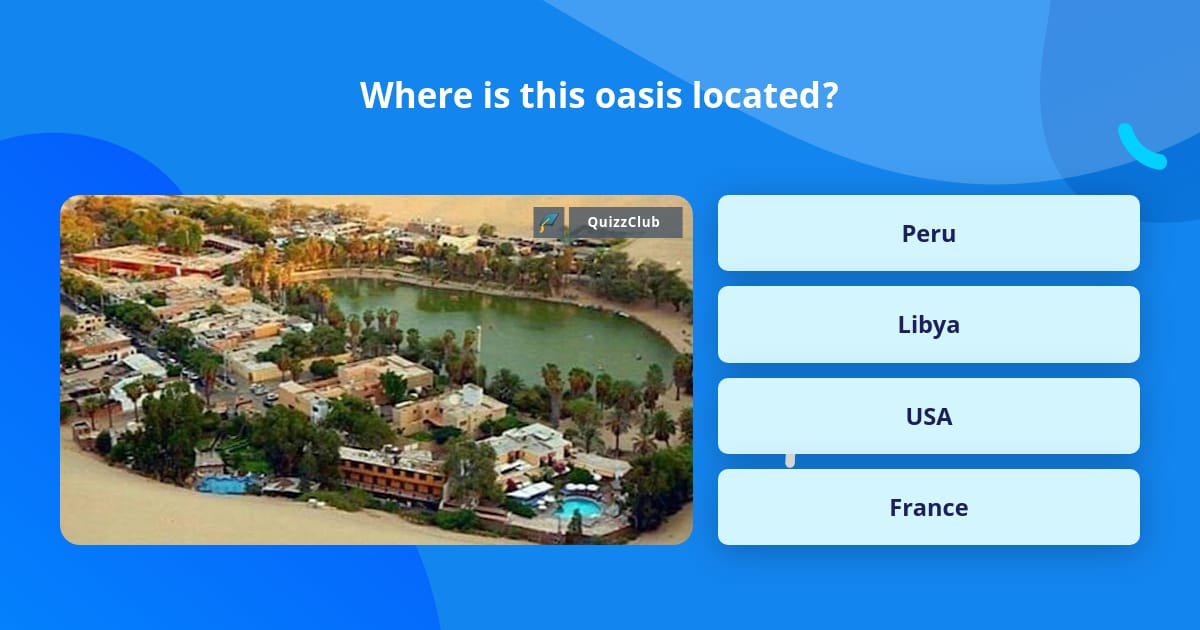 Where is this oasis located?

QuizzClub

Peru

Libya

USA

France